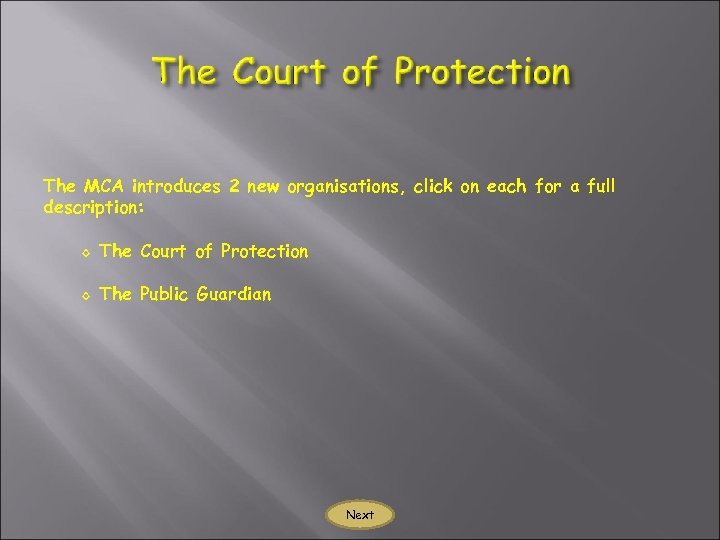 The Court of Protection

The MCA introduces 2 new organisations, click on each for a full description:

◇ The Court of Protection

◇ The Public Guardian

Next